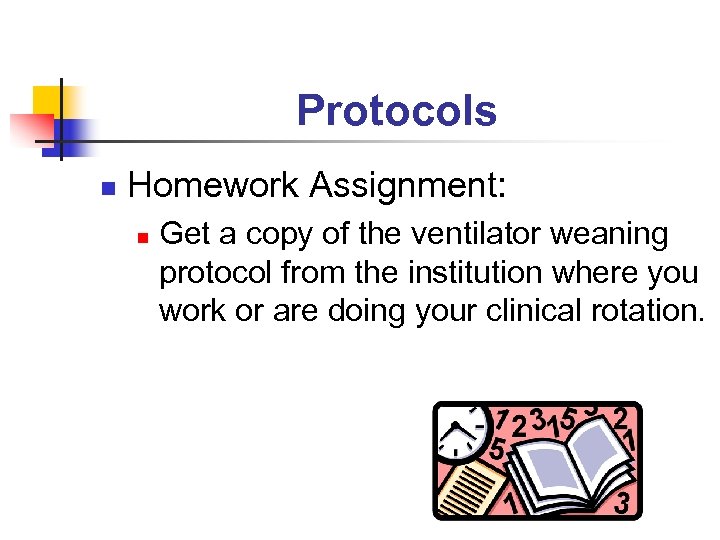 Protocols

Homework Assignment:

Get a copy of the ventilator weaning protocol from the institution where you work or are doing your clinical rotation.